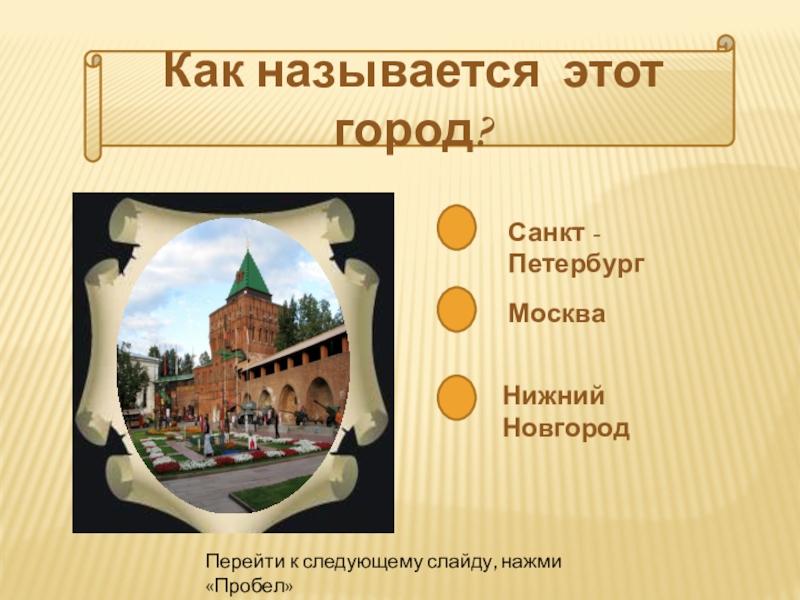 Как называется этот город?

Санкт - Петербург

Москва

Нижний Новгород

Перейти к следующему слайду, нажми «Пробел»